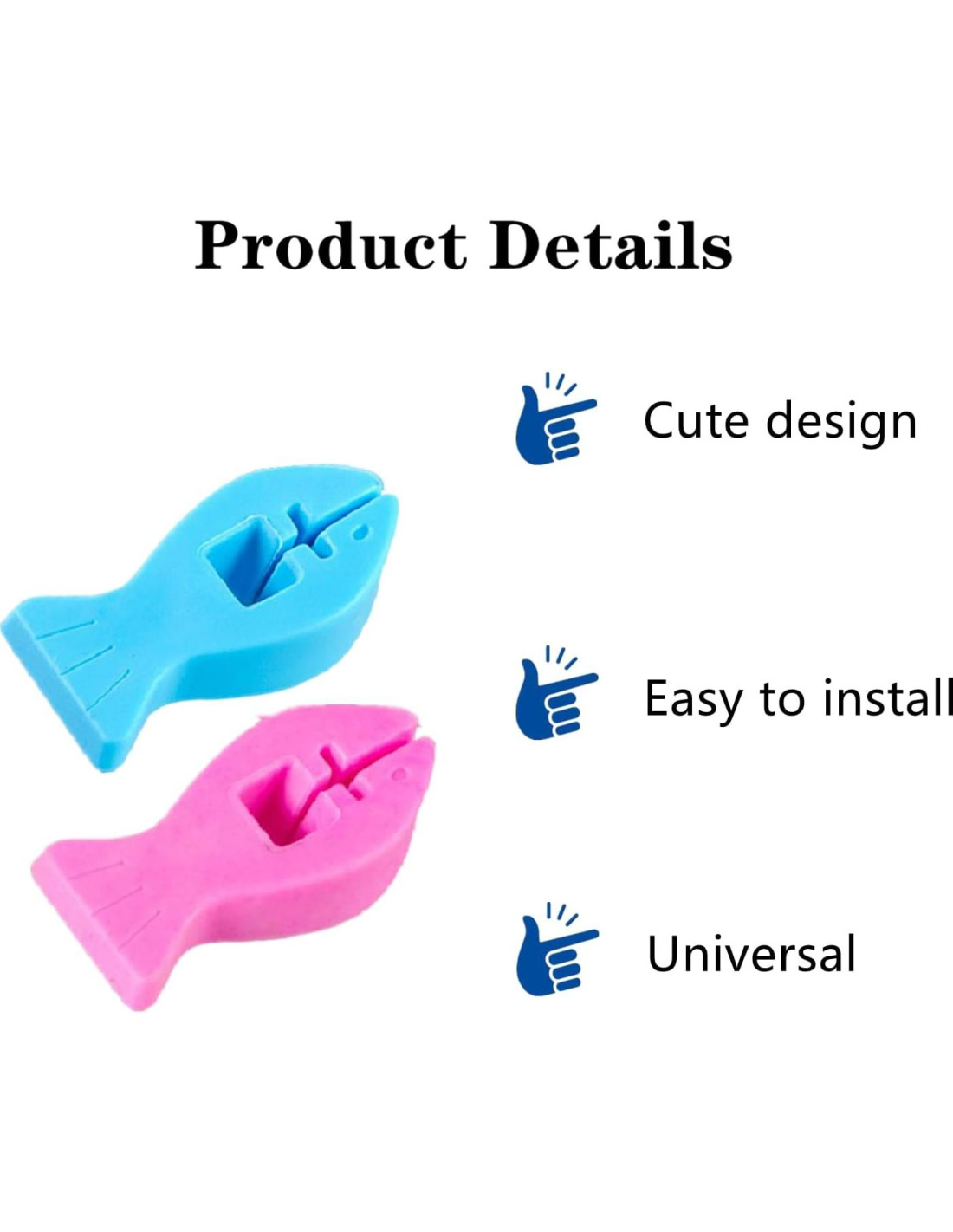 Product Details

Cute design

Easy to install

Universal